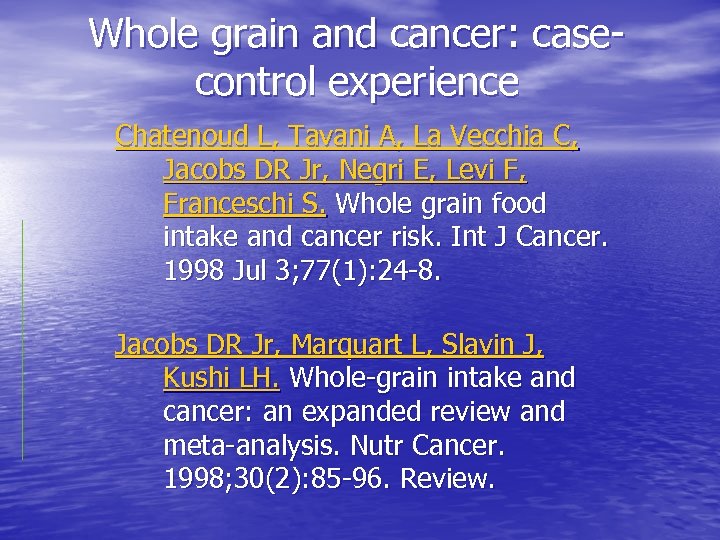 Whole grain and cancer: case-control experience

Chatenoud L, Tavani A, La Vecchia C, Jacobs DR Jr, Negri E, Levi F, Franceschi S. Whole grain food intake and cancer risk. Int J Cancer. 1998 Jul 3;77(1):24-8.

Jacobs DR Jr, Marquart L, Slavin J, Kushi LH. Whole-grain intake and cancer: an expanded review and meta-analysis. Nutr Cancer. 1998;30(2):85-96. Review.